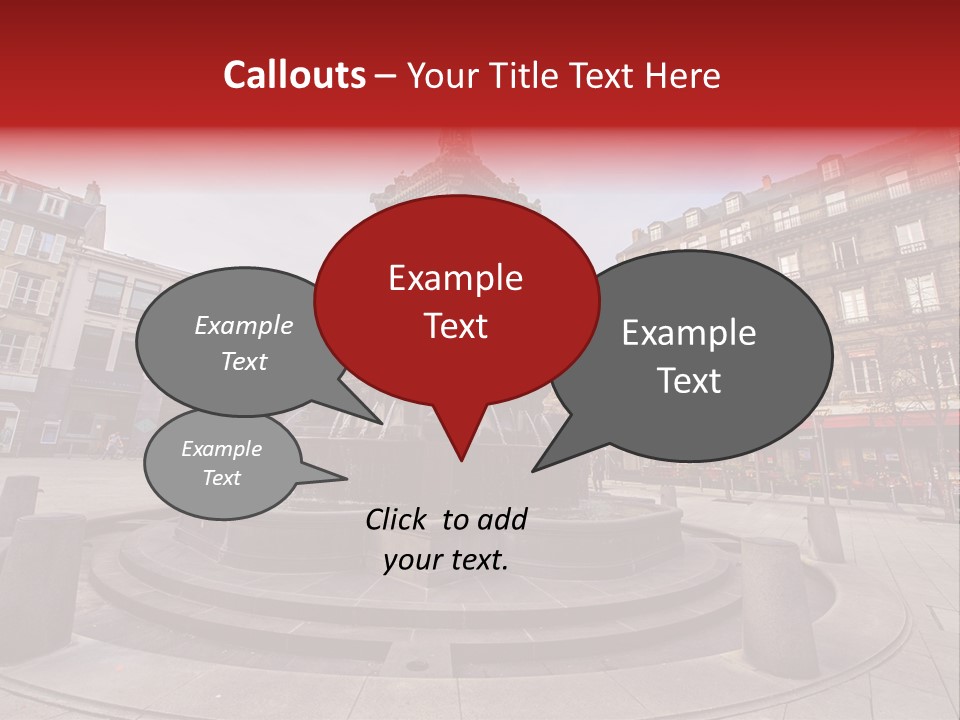 Callouts – Your Title Text Here

Example Text

Example Text

Example Text

Example Text

Click to add your text.